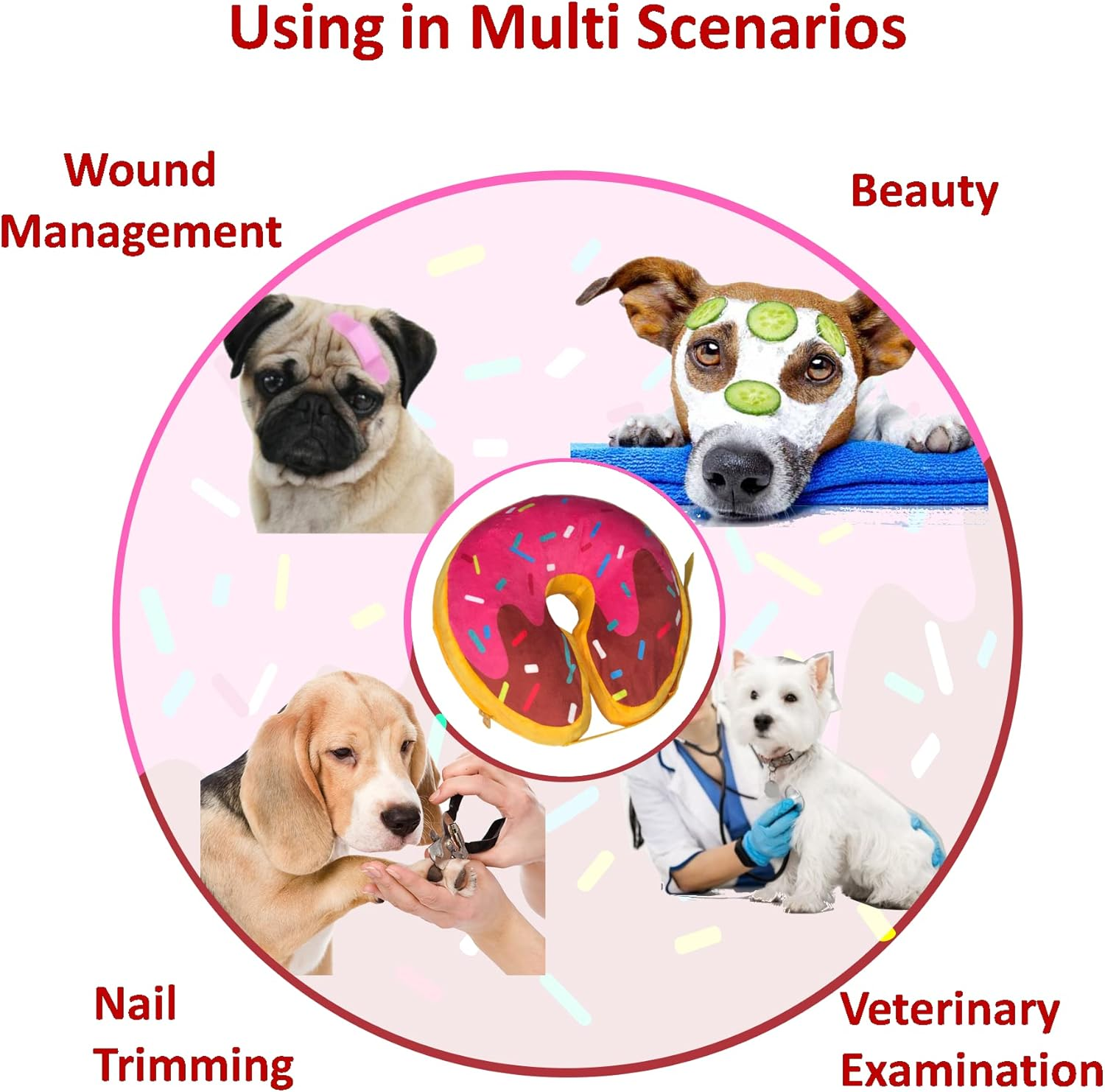 Using in Multi Scenarios

Wound Management

Beauty

Nail Trimming

Veterinary Examination